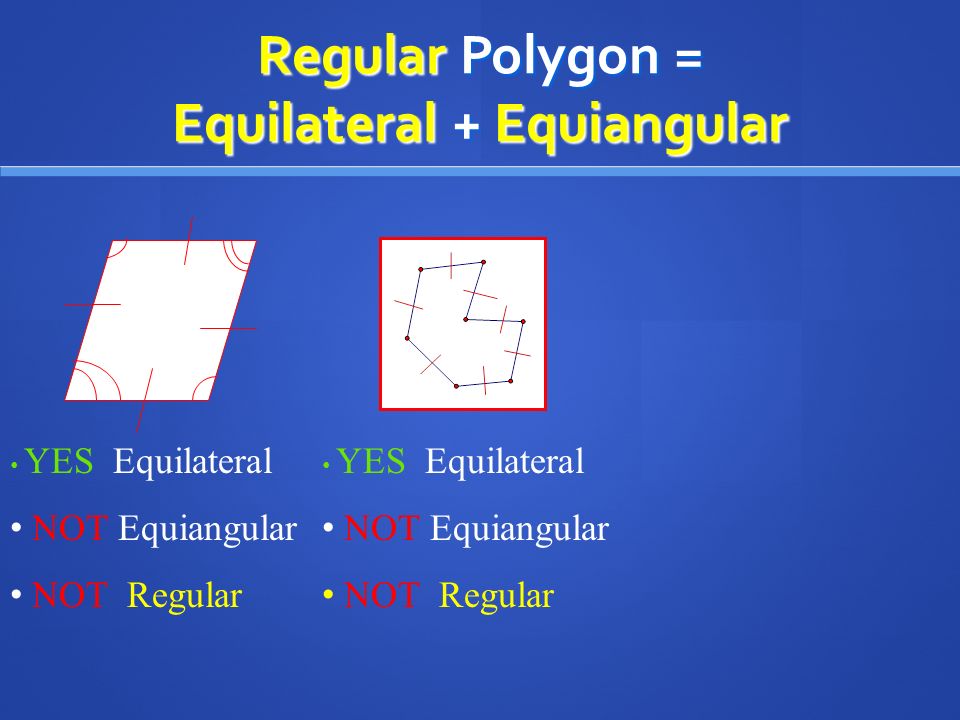 Regular Polygon =
Equilateral + Equiangular

• YES Equilateral
• NOT Equiangular
• NOT Regular

• YES Equilateral
• NOT Equiangular
• NOT Regular